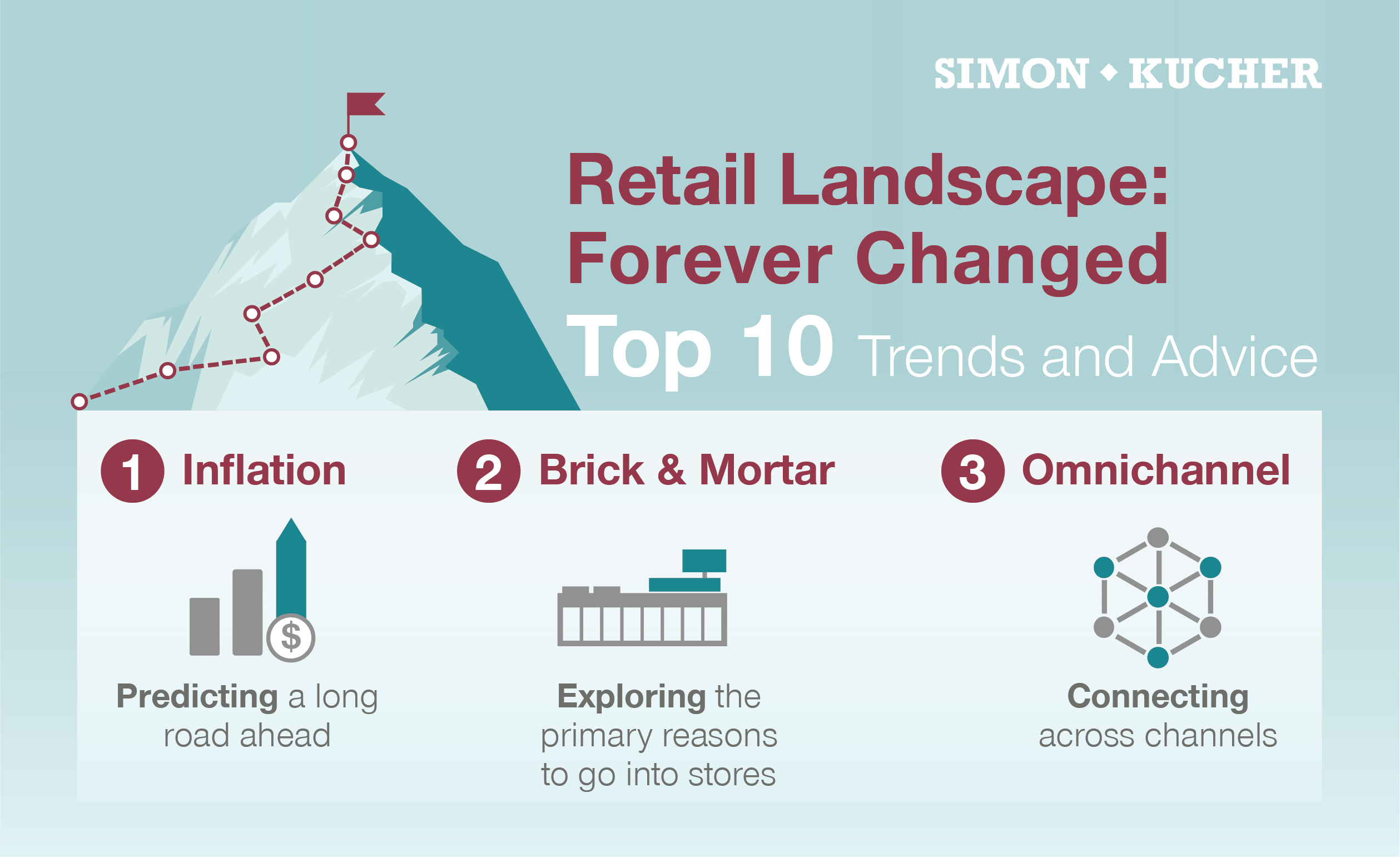 SIMON ◆ KUCHER

Retail Landscape: Forever Changed

Top 10 Trends and Advice

1 Inflation

$

Predicting a long road ahead

2 Brick & Mortar

Exploring the primary reasons to go into stores

3 Omnichannel

Connecting across channels